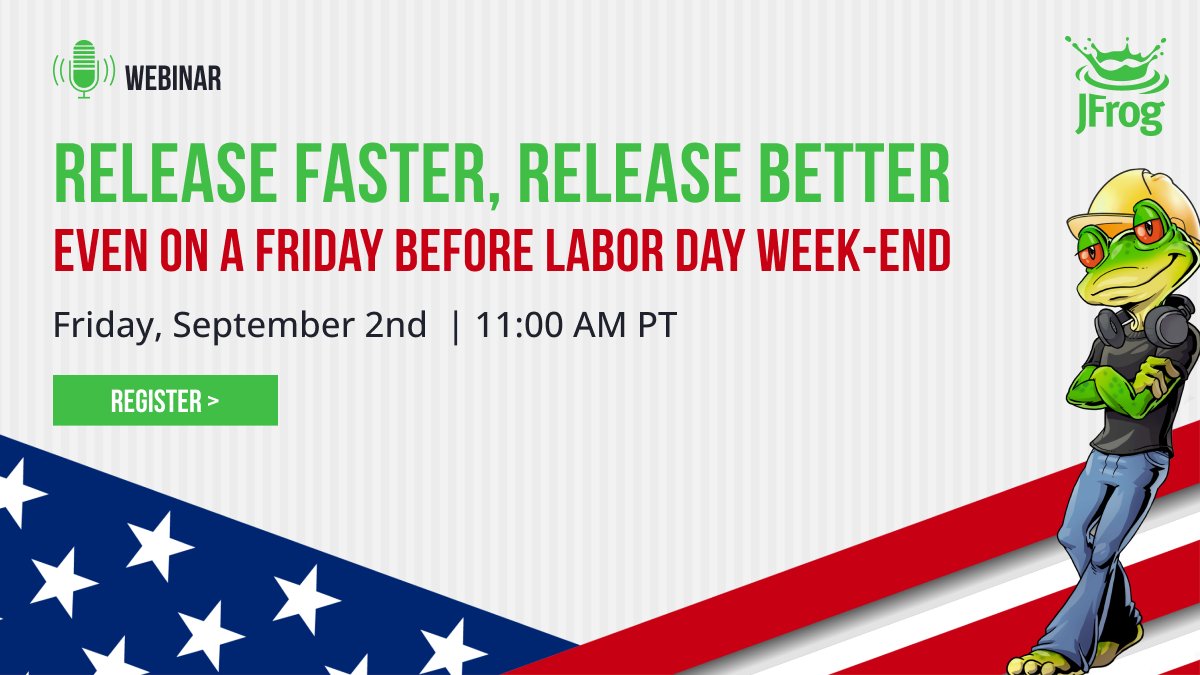 WEBINAR

JFrog

RELEASE FASTER, RELEASE BETTER

EVEN ON A FRIDAY BEFORE LABOR DAY WEEK-END

Friday, September 2nd | 11:00 AM PT

REGISTER >